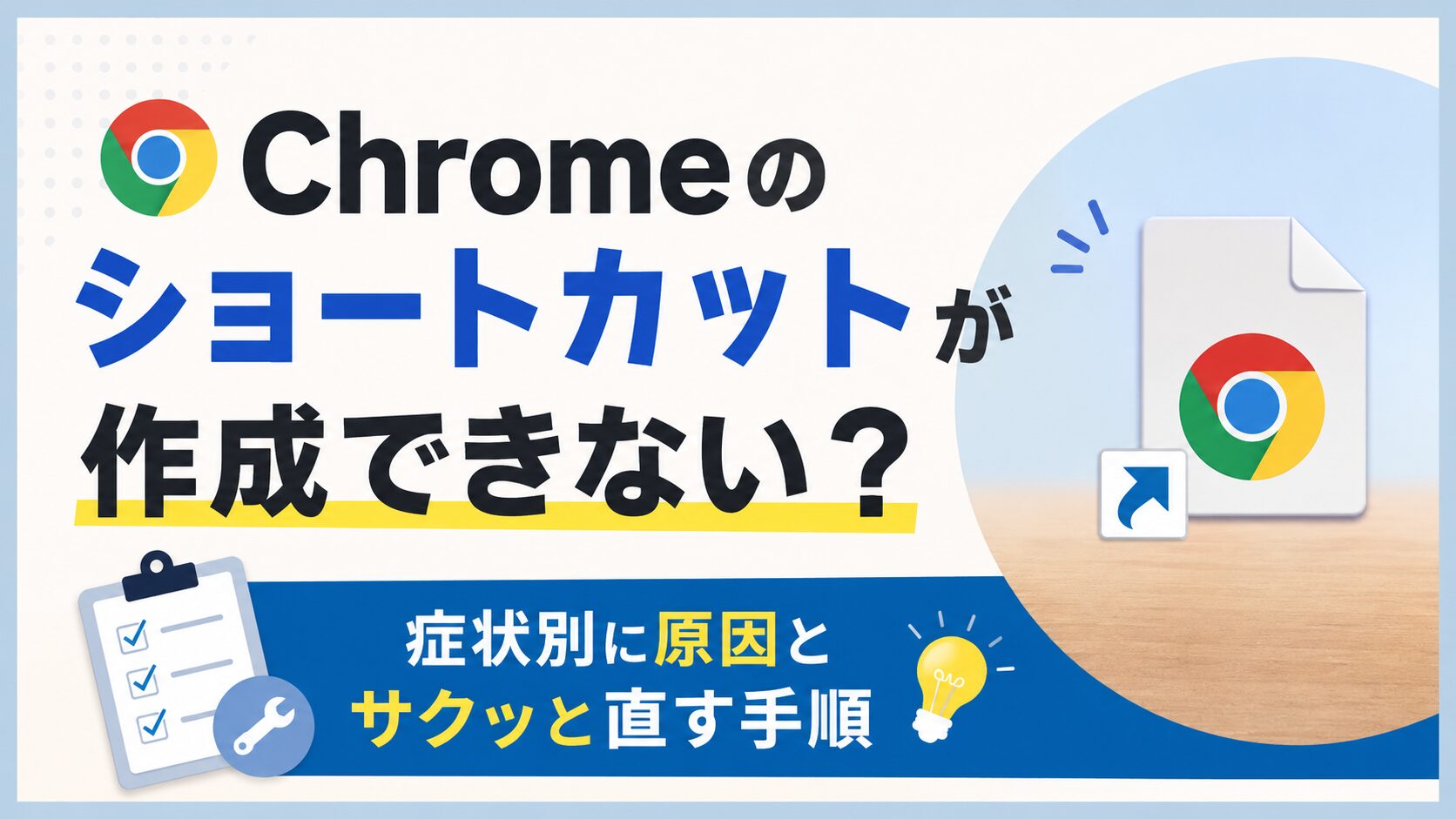 Chromeの
ショートカットが
作成できない？

症状別に原因と
サクッと直す手順